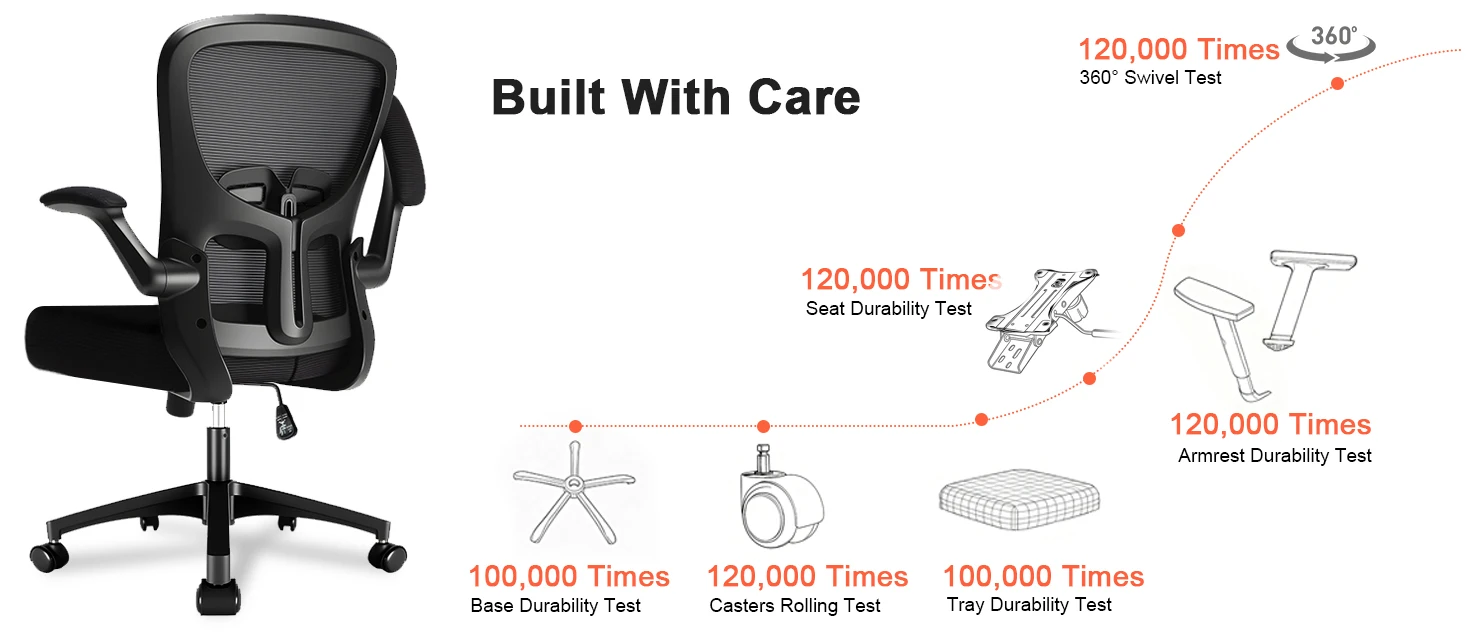 Built With Care

120,000 Times
360° Swivel Test

360°

120,000 Times
Seat Durability Test

120,000 Times
Armrest Durability Test

100,000 Times
Base Durability Test

120,000 Times
Casters Rolling Test

100,000 Times
Tray Durability Test